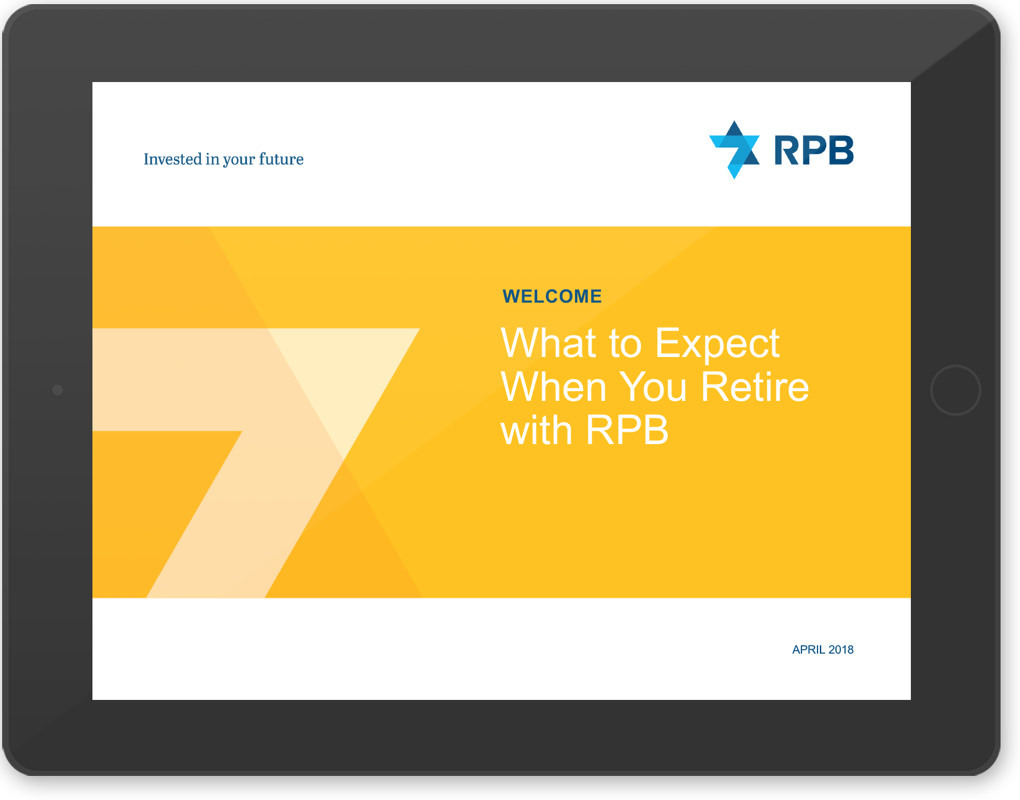 Invested in your future

RPB

WELCOME

What to Expect When You Retire with RPB

APRIL 2018